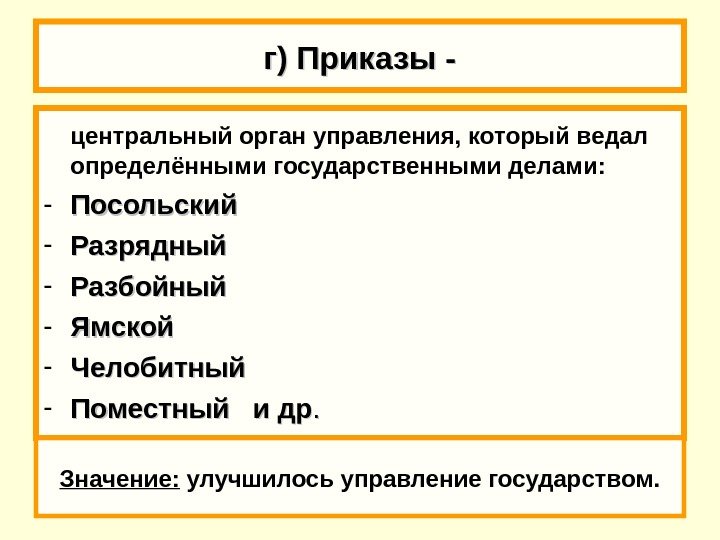 г) Приказы -

центральный орган управления, который ведал определёнными государственными делами:

- Посольский
- Разрядный
- Разбойный
- Ямской
- Челобитный
- Поместный и др.

Значение: улучшилось управление государством.